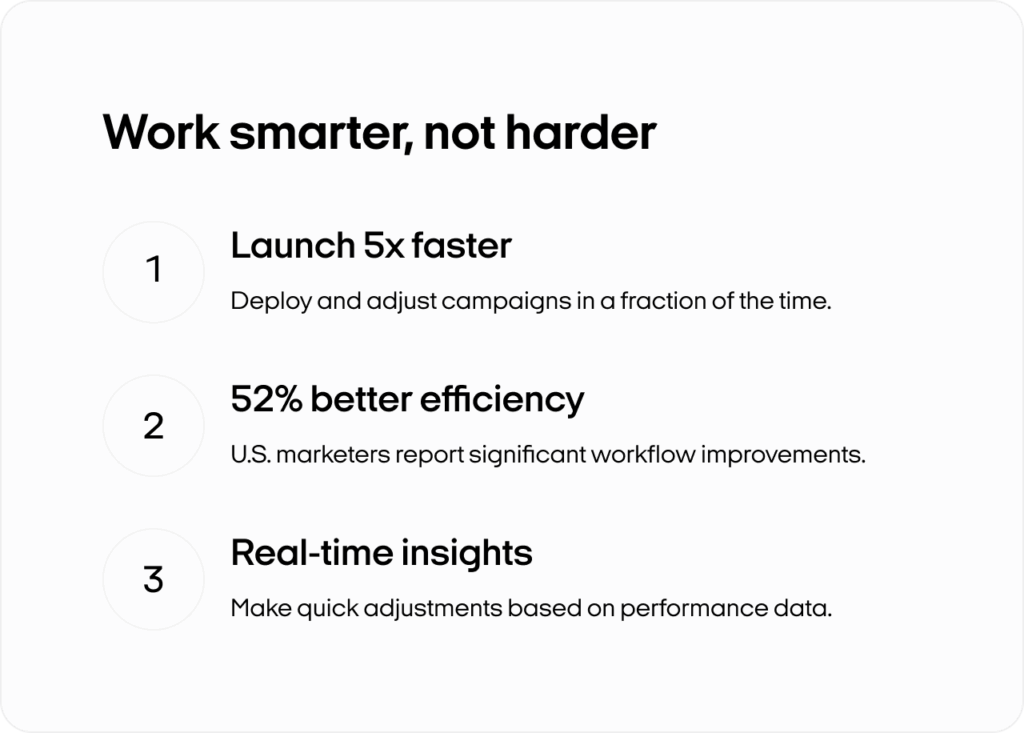 Work smarter, not harder

1

Launch 5x faster

Deploy and adjust campaigns in a fraction of the time.

2

52% better efficiency

U.S. marketers report significant workflow improvements.

3

Real-time insights

Make quick adjustments based on performance data.